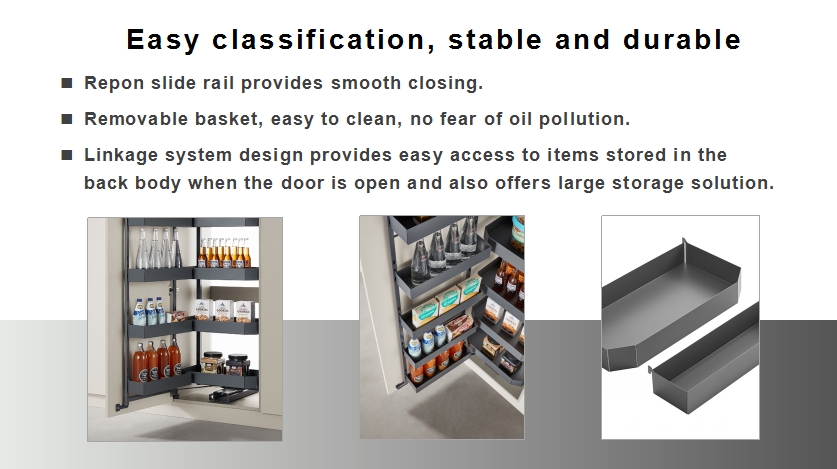 Easy classification, stable and durable

■ Repon slide rail provides smooth closing.

■ Removable basket, easy to clean, no fear of oil pollution.

■ Linkage system design provides easy access to items stored in the back body when the door is open and also offers large storage solution.